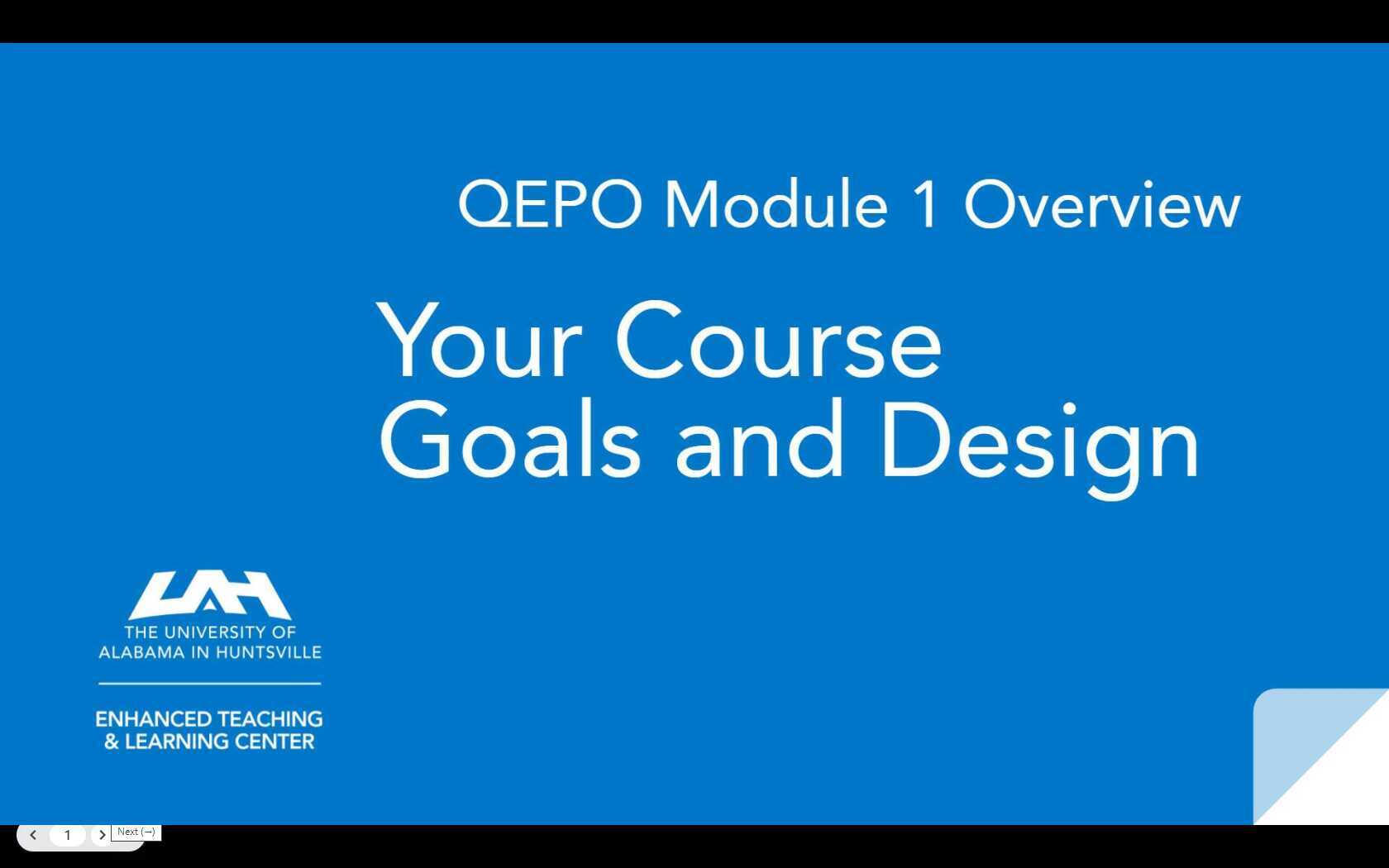 QEPO Module 1 Overview

Your Course
Goals and Design

UAH
THE UNIVERSITY OF
ALABAMA IN HUNTSVILLE

ENHANCED TEACHING
& LEARNING CENTER

1
Next (→)